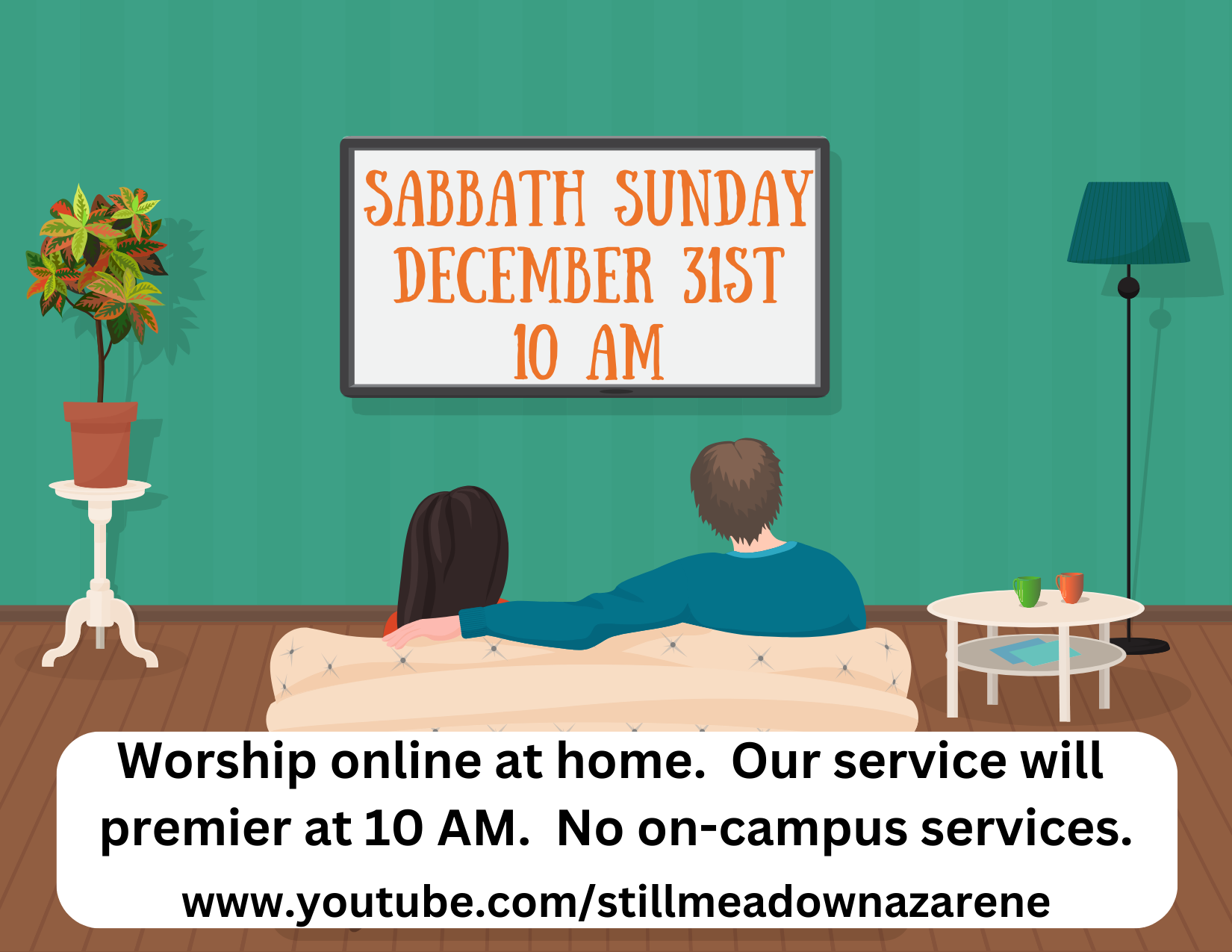 SABBATH SUNDAY
DECEMBER 31ST
10 AM

Worship online at home. Our service will premier at 10 AM. No on-campus services.

www.youtube.com/stillmeadownazarene